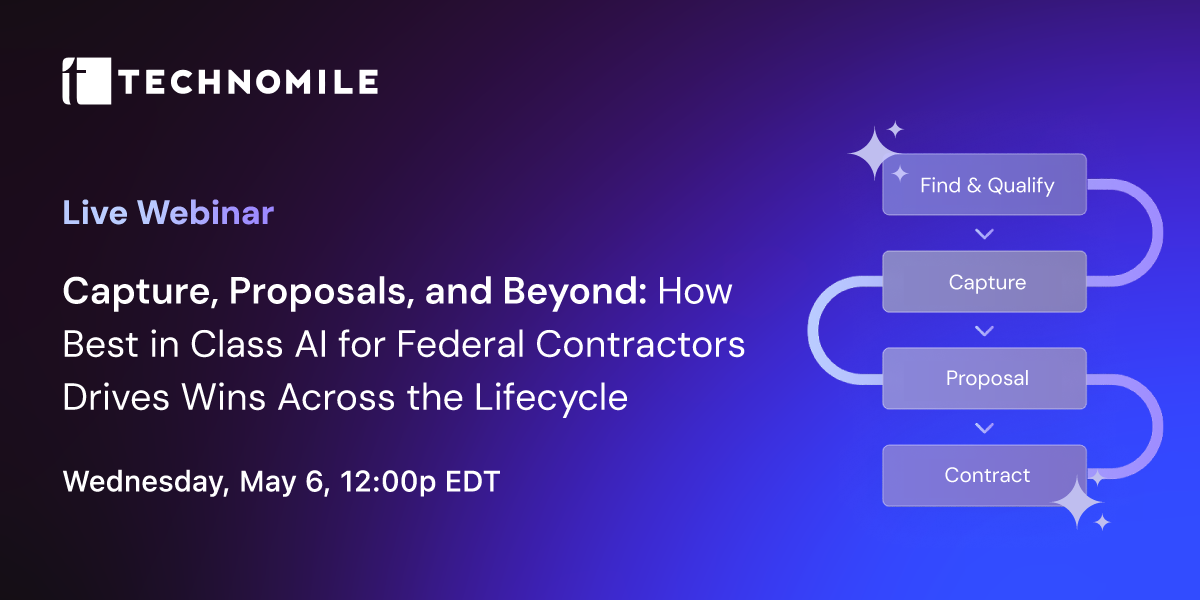 TECHNOMILE

Live Webinar

Capture, Proposals, and Beyond: How Best in Class AI for Federal Contractors Drives Wins Across the Lifecycle

Wednesday, May 6, 12:00p EDT

Find & Qualify

Capture

Proposal

Contract